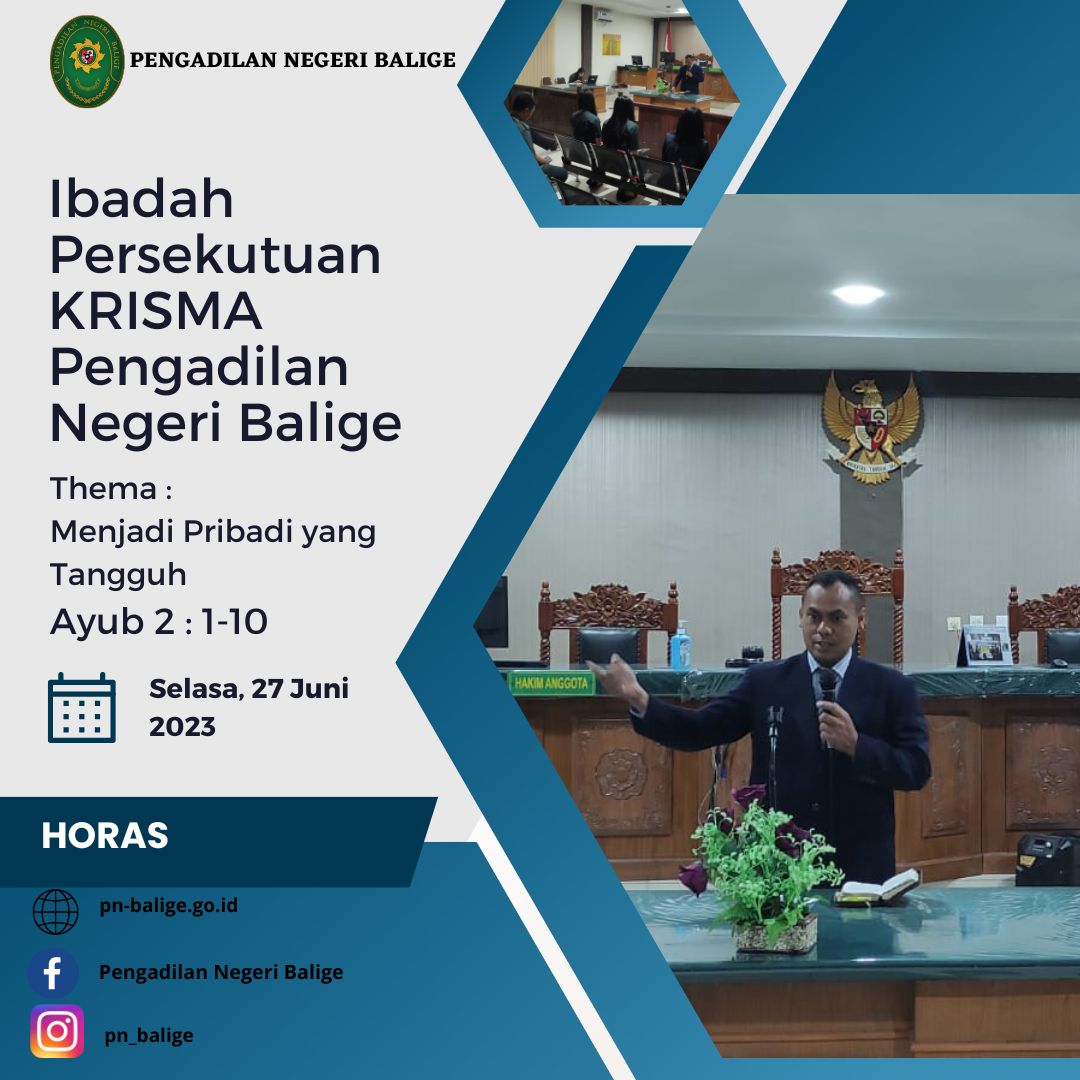 PENGADILAN NEGERI BALIGE

Ibadah Persekutuan KRISMA Pengadilan Negeri Balige

Thema :
Menjadi Pribadi yang Tangguh
Ayub 2 : 1-10

Selasa, 27 Juni 2023

HORAS

pn-balige.go.id

Pengadilan Negeri Balige

pn_balige

HAKIM ANGGOTA